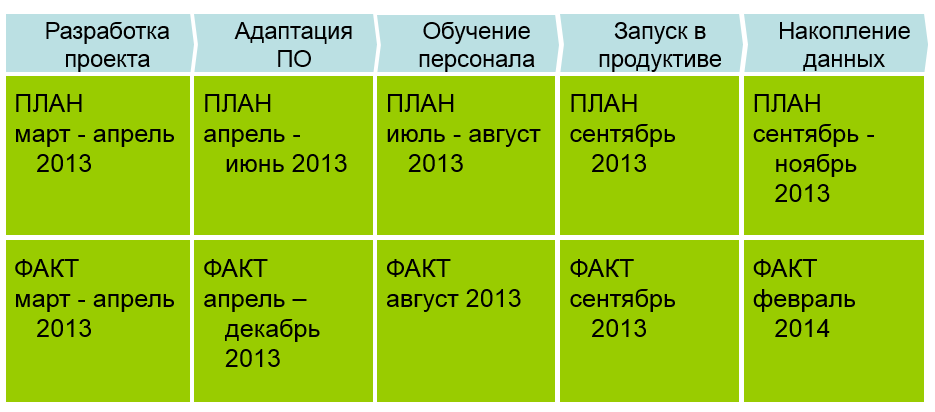 | Разработка проекта | Адаптация ПО | Обучение персонала | Запуск в продуктиве | Накопление данных |
|---|---|---|---|---|
| ПЛАН март - апрель 2013 | ПЛАН апрель - июнь 2013 | ПЛАН июль - август 2013 | ПЛАН сентябрь 2013 | ПЛАН сентябрь - ноябрь 2013 |
| ФАКТ март - апрель 2013 | ФАКТ апрель – декабрь 2013 | ФАКТ август 2013 | ФАКТ сентябрь 2013 | ФАКТ февраль 2014 |